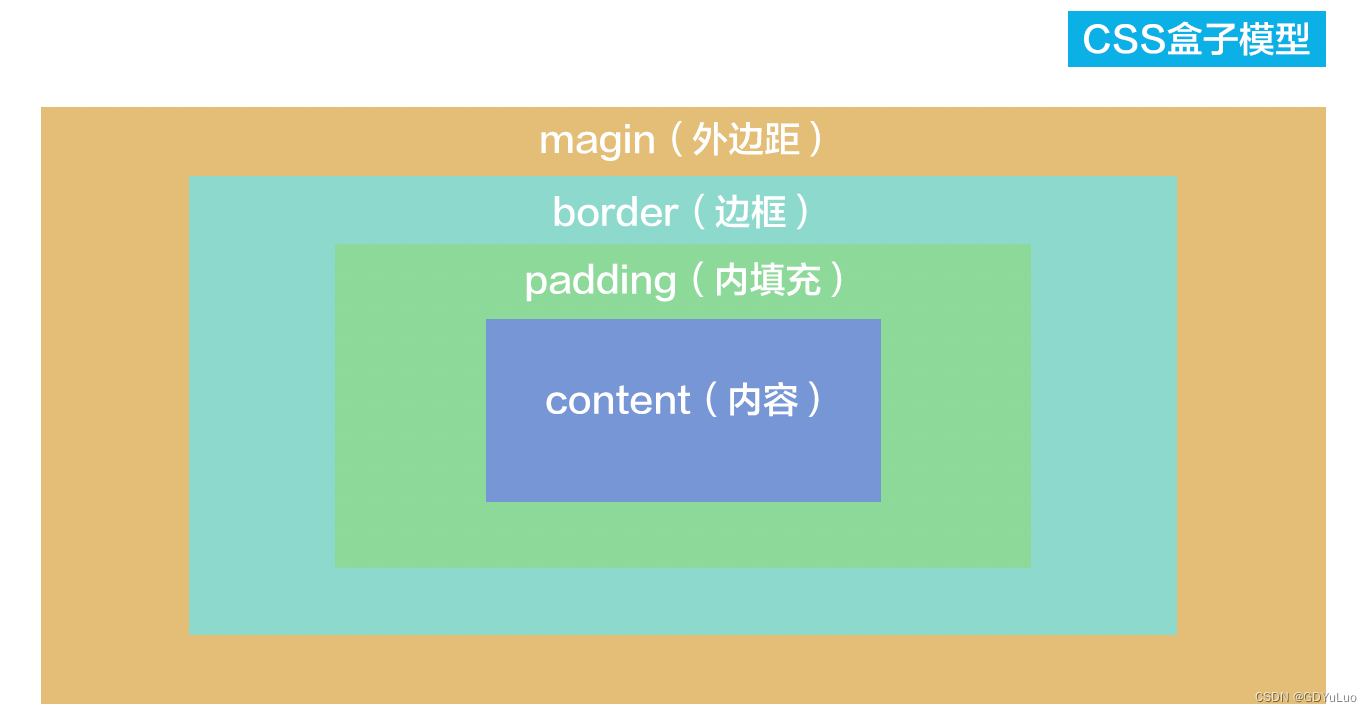 CSS盒子模型

magin（外边距）

border（边框）

padding（内填充）

content（内容）

CSDN @GDYuLuo